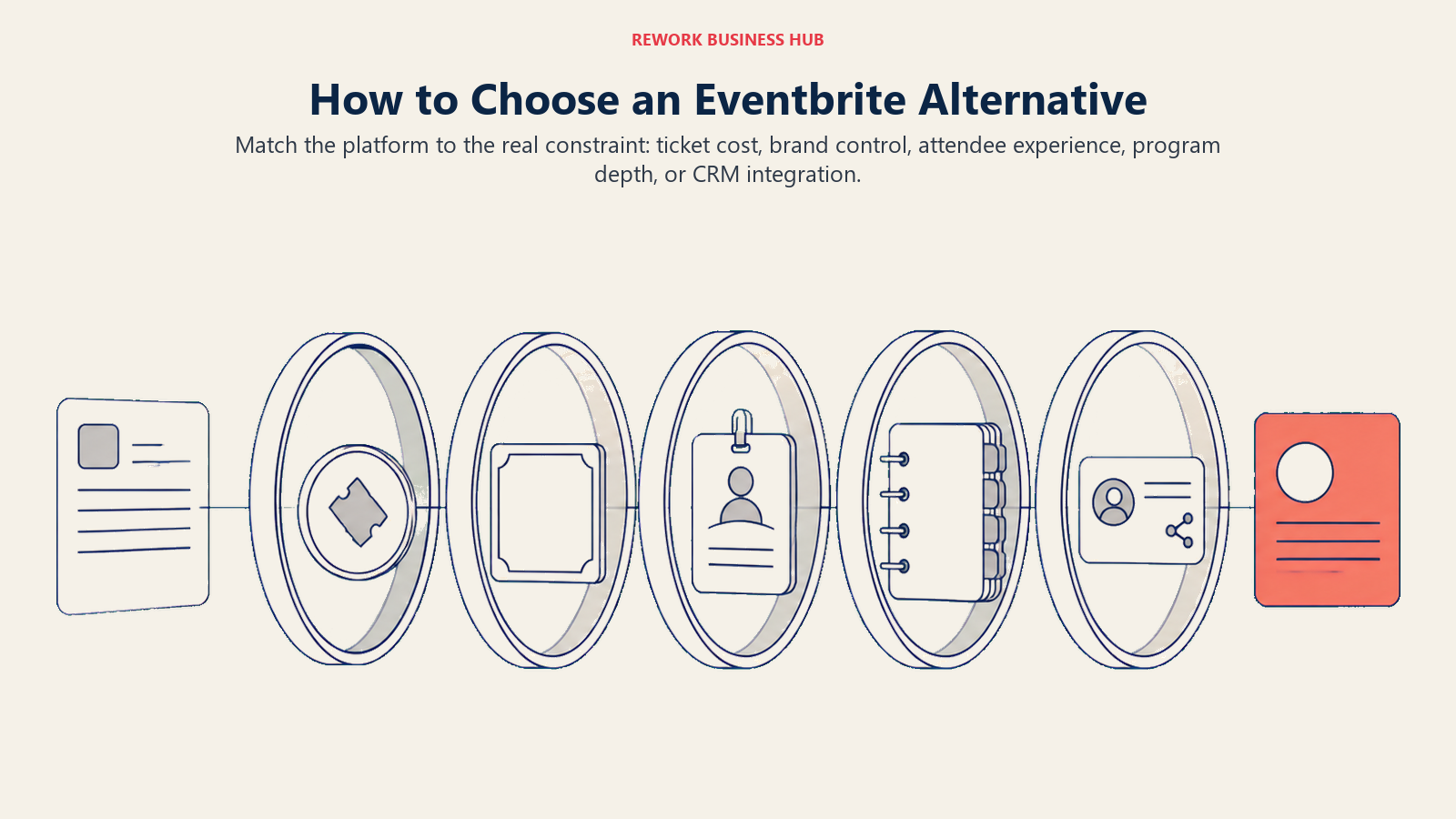 REWORK BUSINESS HUB

How to Choose an Eventbrite Alternative

Match the platform to the real constraint: ticket cost, brand control, attendee experience, program depth, or CRM integration.